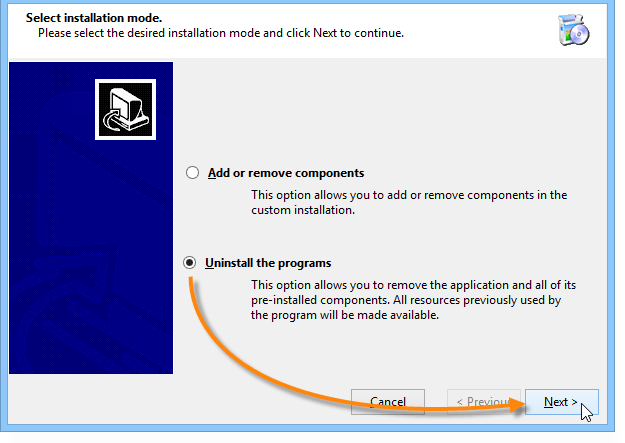 Select installation mode.
Please select the desired installation mode and click Next to continue.

Add or remove components

This option allows you to add or remove components in the custom installation.

Uninstall the programs

This option allows you to remove the application and all of its pre-installed components. All resources previously used by the program will be made available.

Cancel
< Previous
Next >